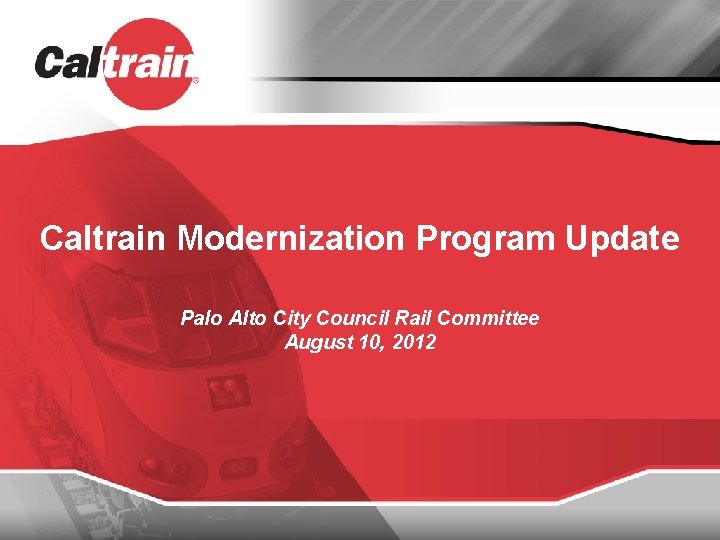 Caltrain®

Caltrain Modernization Program Update

Palo Alto City Council Rail Committee
August 10, 2012